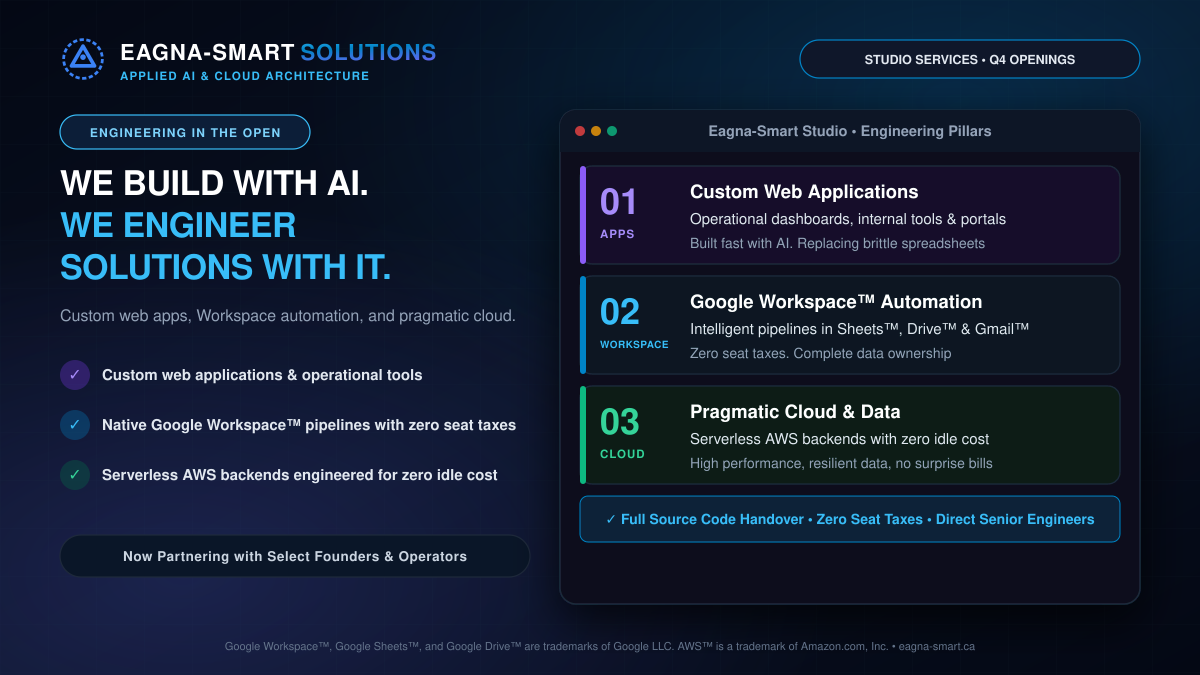 EAGNA-SMART SOLUTIONS
APPLIED AI & CLOUD ARCHITECTURE

STUDIO SERVICES • Q4 OPENINGS

ENGINEERING IN THE OPEN

WE BUILD WITH AI.
WE ENGINEER SOLUTIONS WITH IT.

Custom web apps, Workspace automation, and pragmatic cloud.

✓ Custom web applications & operational tools

✓ Native Google Workspace™ pipelines with zero seat taxes

✓ Serverless AWS backends engineered for zero idle cost

Now Partnering with Select Founders & Operators

Eagna-Smart Studio • Engineering Pillars

01
APPS
Custom Web Applications
Operational dashboards, internal tools & portals
Built fast with AI. Replacing brittle spreadsheets

02
WORKSPACE
Google Workspace™ Automation
Intelligent pipelines in Sheets™, Drive™ & Gmail™
Zero seat taxes. Complete data ownership

03
CLOUD
Pragmatic Cloud & Data
Serverless AWS backends with zero idle cost
High performance, resilient data, no surprise bills

✓ Full Source Code Handover • Zero Seat Taxes • Direct Senior Engineers

Google Workspace™, Google Sheets™, and Google Drive™ are trademarks of Google LLC. AWS™ is a trademark of Amazon.com, Inc. • eagna-smart.ca